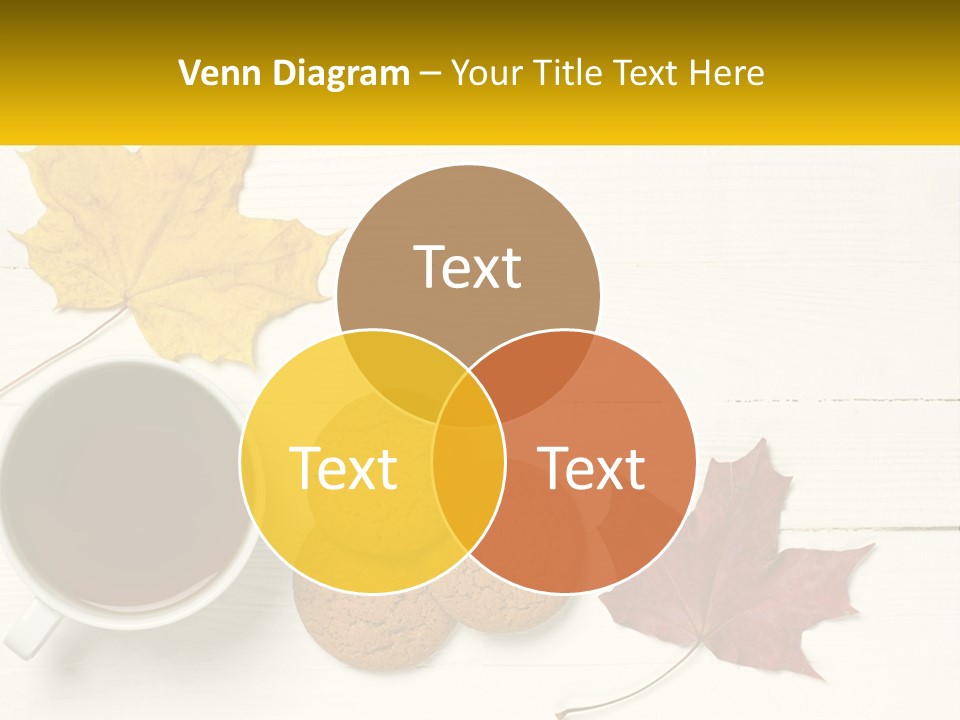 Venn Diagram – Your Title Text Here

Text

Text

Text